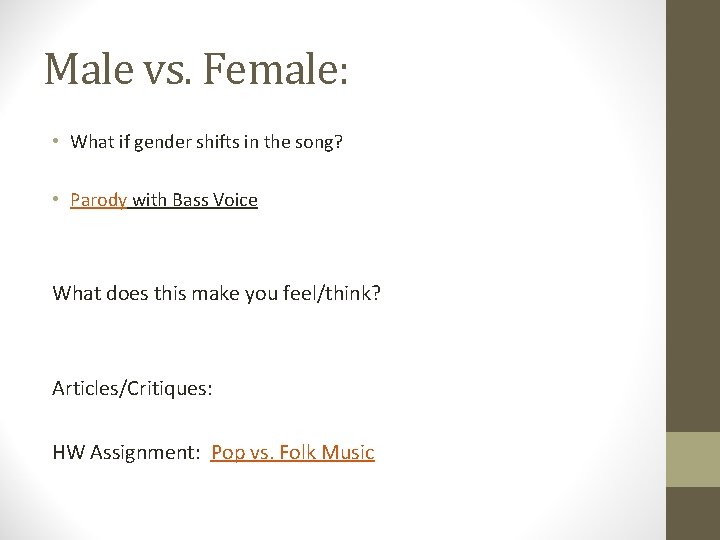 Male vs. Female:

• What if gender shifts in the song?

• Parody with Bass Voice

What does this make you feel/think?

Articles/Critiques:

HW Assignment: Pop vs. Folk Music